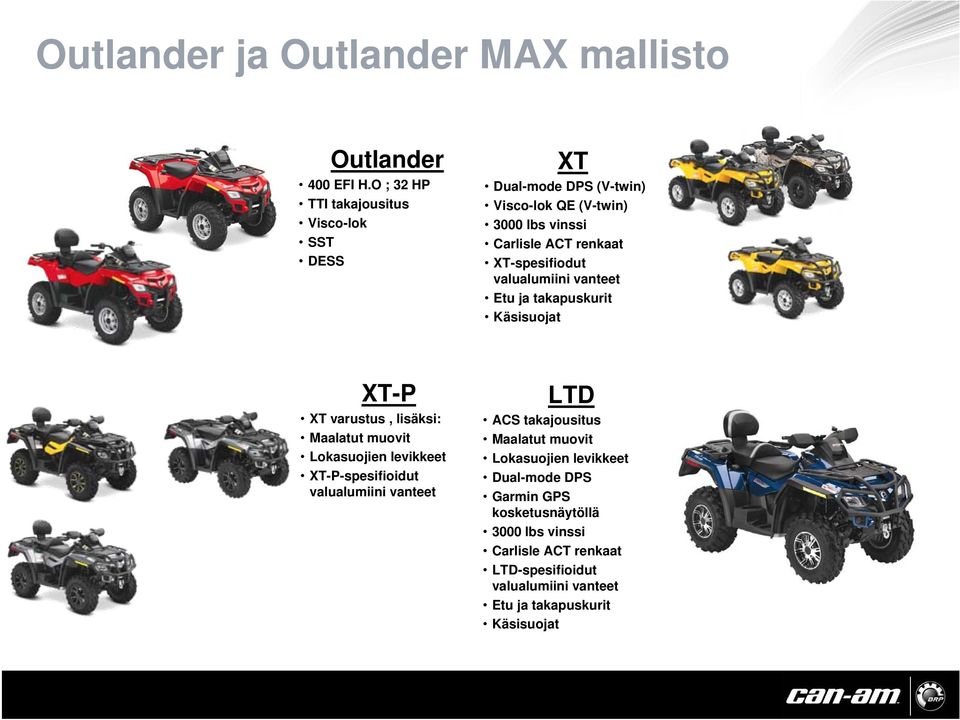 Outlander ja Outlander MAX mallisto

Outlander
• 400 EFI H.O ; 32 HP
• TTI takajousitus
• Visco-lok
• SST
• DESS

XT
• Dual-mode DPS (V-twin)
• Visco-lok QE (V-twin)
• 3000 lbs vinssi
• Carlisle ACT renkaat
• XT-spesifiodut valualumiini vanteet
• Etu ja takapuskurit
• Käsisuojat

XT-P
• XT varustus , lisäksi:
• Maalatut muovit
• Lokasuojien levikkeet
• XT-P-spesifioidut valualumiini vanteet

LTD
• ACS takajousitus
• Maalatut muovit
• Lokasuojien levikkeet
• Dual-mode DPS
• Garmin GPS kosketusnäytöllä
• 3000 lbs vinssi
• Carlisle ACT renkaat
• LTD-spesifioidut valualumiini vanteet
• Etu ja takapuskurit
• Käsisuojat

can-am BRP